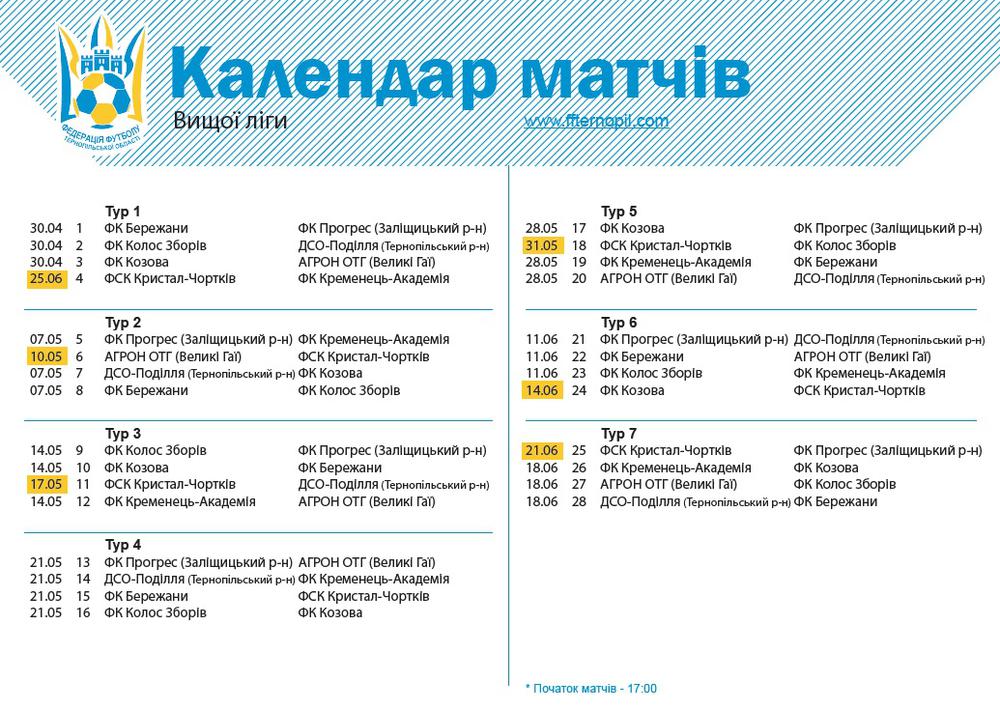 ФЕДЕРАЦІЯ ФУТБОЛУ ТЕРНОПІЛЬСЬКОЇ ОБЛАСТІ

Календар матчів

Вищої ліги

www.ffternopil.com

Тур 1

| | | | |
|---|---|---|---|
| 30.04 | 1 | ФК Бережани | ФК Прогрес (Заліщицький р-н) |
| 30.04 | 2 | ФК Колос Зборів | ДСО-Поділля (Тернопільський р-н) |
| 30.04 | 3 | ФК Козова | АГРОН ОТГ (Великі Гаї) |
| 25.06 | 4 | ФСК Кристал-Чортків | ФК Кременець-Академія |

Тур 2

| | | | |
|---|---|---|---|
| 07.05 | 5 | ФК Прогрес (Заліщицький р-н) | ФК Кременець-Академія |
| 10.05 | 6 | АГРОН ОТГ (Великі Гаї) | ФСК Кристал-Чортків |
| 07.05 | 7 | ДСО-Поділля (Тернопільський р-н) | ФК Козова |
| 07.05 | 8 | ФК Бережани | ФК Колос Зборів |

Тур 3

| | | | |
|---|---|---|---|
| 14.05 | 9 | ФК Колос Зборів | ФК Прогрес (Заліщицький р-н) |
| 14.05 | 10 | ФК Козова | ФК Бережани |
| 17.05 | 11 | ФСК Кристал-Чортків | ДСО-Поділля (Тернопільський р-н) |
| 14.05 | 12 | ФК Кременець-Академія | АГРОН ОТГ (Великі Гаї) |

Тур 4

| | | | |
|---|---|---|---|
| 21.05 | 13 | ФК Прогрес (Заліщицький р-н) | АГРОН ОТГ (Великі Гаї) |
| 21.05 | 14 | ДСО-Поділля (Тернопільський р-н) | ФК Кременець-Академія |
| 21.05 | 15 | ФК Бережани | ФСК Кристал-Чортків |
| 21.05 | 16 | ФК Колос Зборів | ФК Козова |

Тур 5

| | | | |
|---|---|---|---|
| 28.05 | 17 | ФК Козова | ФК Прогрес (Заліщицький р-н) |
| 31.05 | 18 | ФСК Кристал-Чортків | ФК Колос Зборів |
| 28.05 | 19 | ФК Кременець-Академія | ФК Бережани |
| 28.05 | 20 | АГРОН ОТГ (Великі Гаї) | ДСО-Поділля (Тернопільський р-н) |

Тур 6

| | | | |
|---|---|---|---|
| 11.06 | 21 | ФК Прогрес (Заліщицький р-н) | ДСО-Поділля (Тернопільський р-н) |
| 11.06 | 22 | ФК Бережани | АГРОН ОТГ (Великі Гаї) |
| 11.06 | 23 | ФК Колос Зборів | ФК Кременець-Академія |
| 14.06 | 24 | ФК Козова | ФСК Кристал-Чортків |

Тур 7

| | | | |
|---|---|---|---|
| 21.06 | 25 | ФСК Кристал-Чортків | ФК Прогрес (Заліщицький р-н) |
| 18.06 | 26 | ФК Кременець-Академія | ФК Козова |
| 18.06 | 27 | АГРОН ОТГ (Великі Гаї) | ФК Колос Зборів |
| 18.06 | 28 | ДСО-Поділля (Тернопільський р-н) | ФК Бережани |

* Початок матчів - 17:00